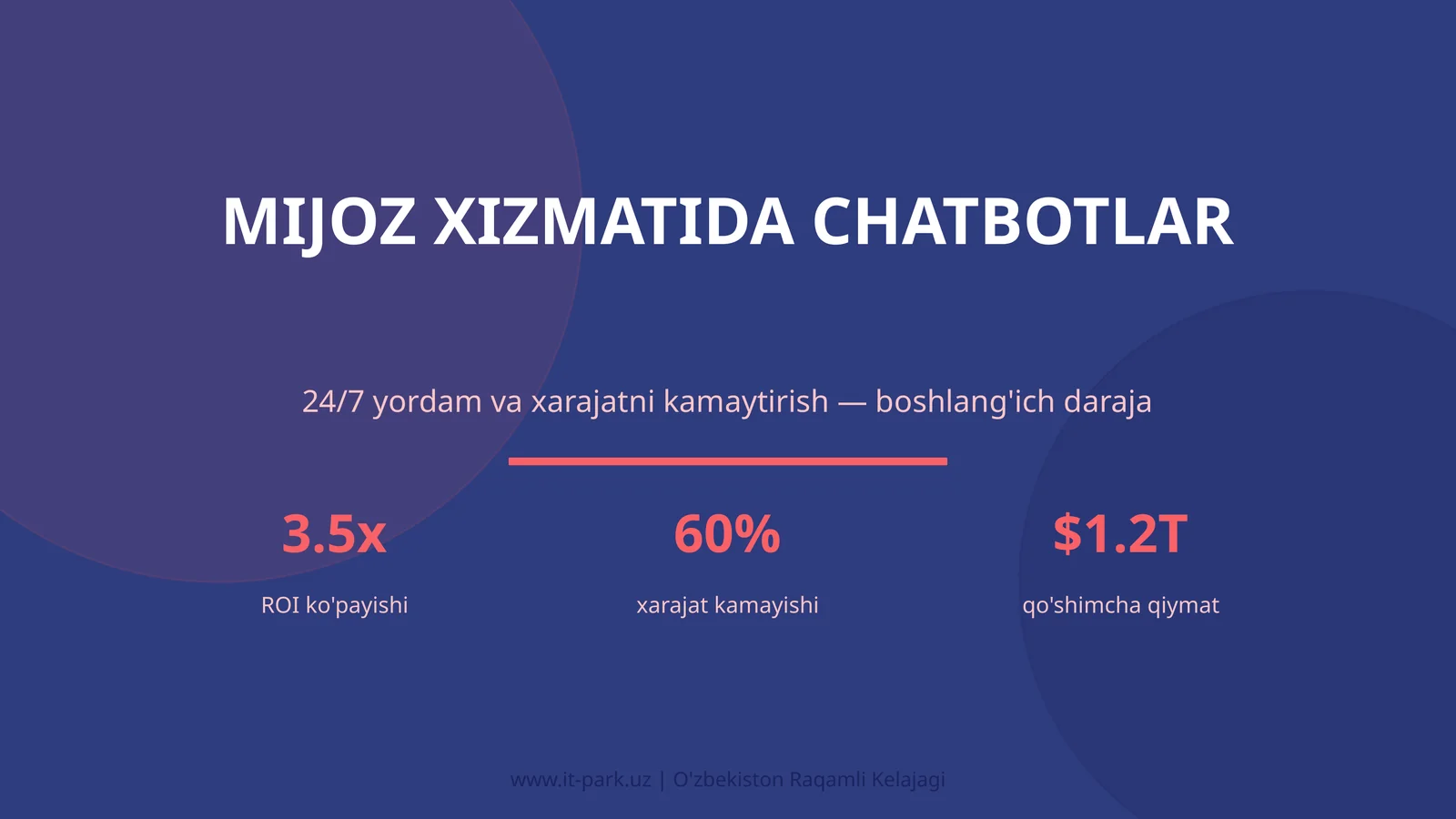 MIJOZ XIZMATIDA CHATBOTLAR

24/7 yordam va xarajatni kamaytirish — boshlang'ich daraja

3.5x
ROI ko'payishi

60%
xarajat kamayishi

$1.2T
qo'shimcha qiymat

www.it-park.uz | O'zbekiston Raqamli Kelajagi